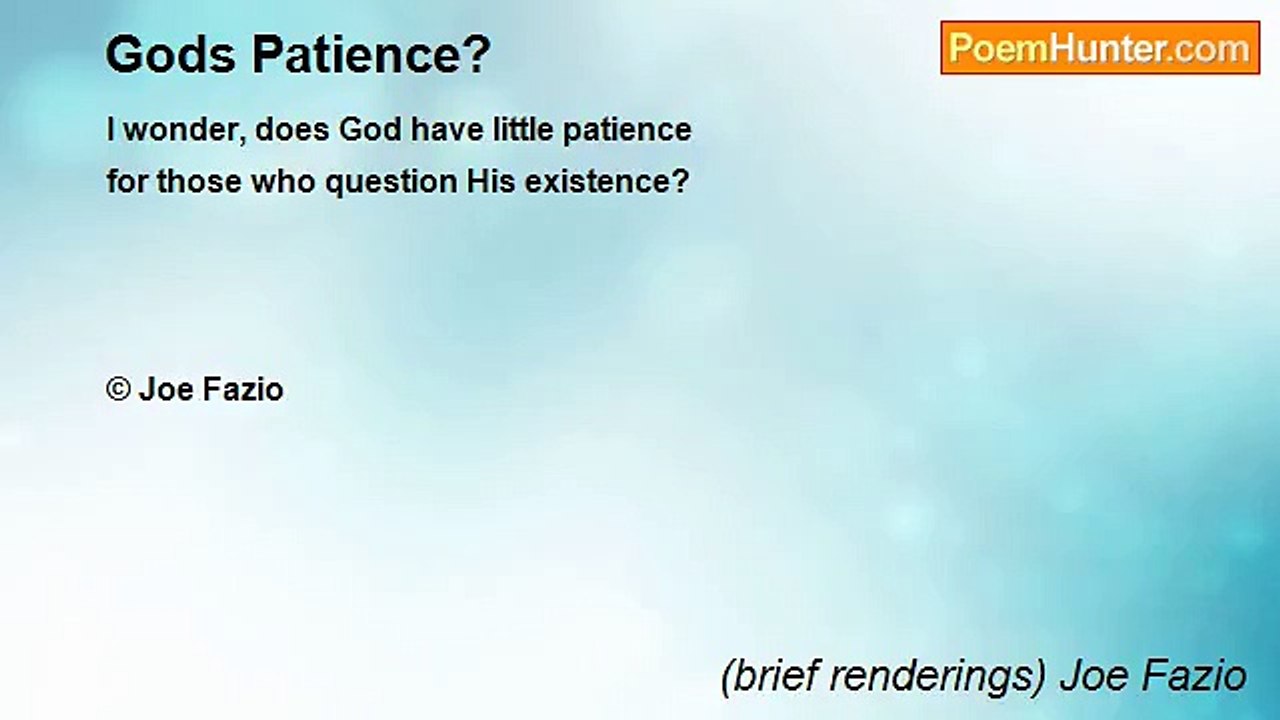 Gods Patience?

PoemHunter.com

I wonder, does God have little patience
for those who question His existence?

© Joe Fazio

(brief renderings) Joe Fazio